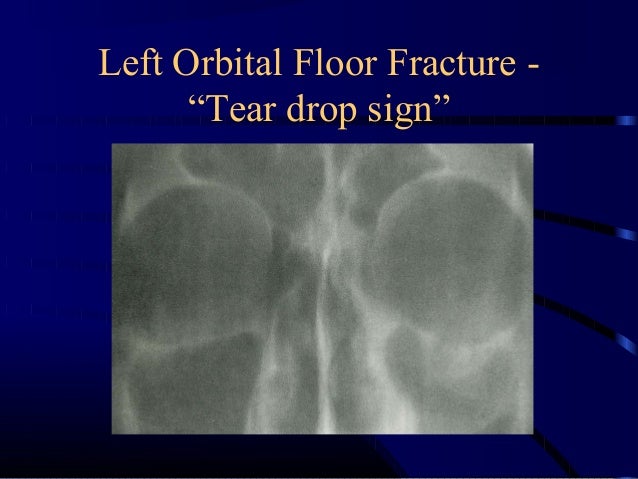 Left Orbital Floor Fracture -
“Tear drop sign”